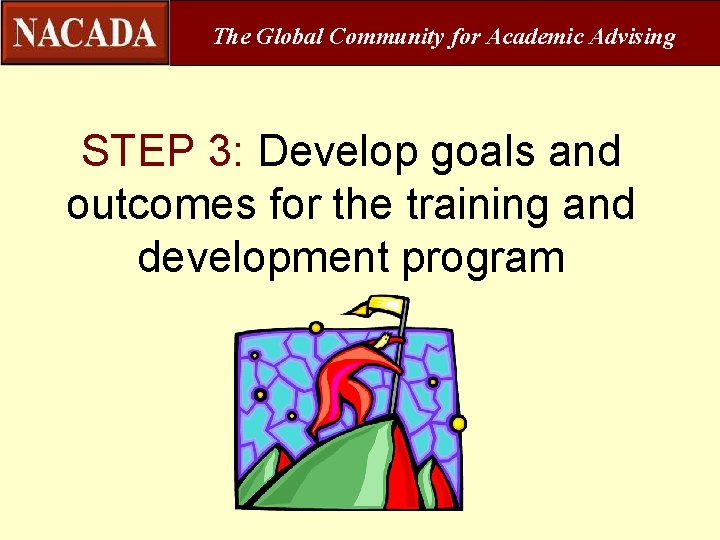 NACADA

The Global Community for Academic Advising

STEP 3: Develop goals and outcomes for the training and development program